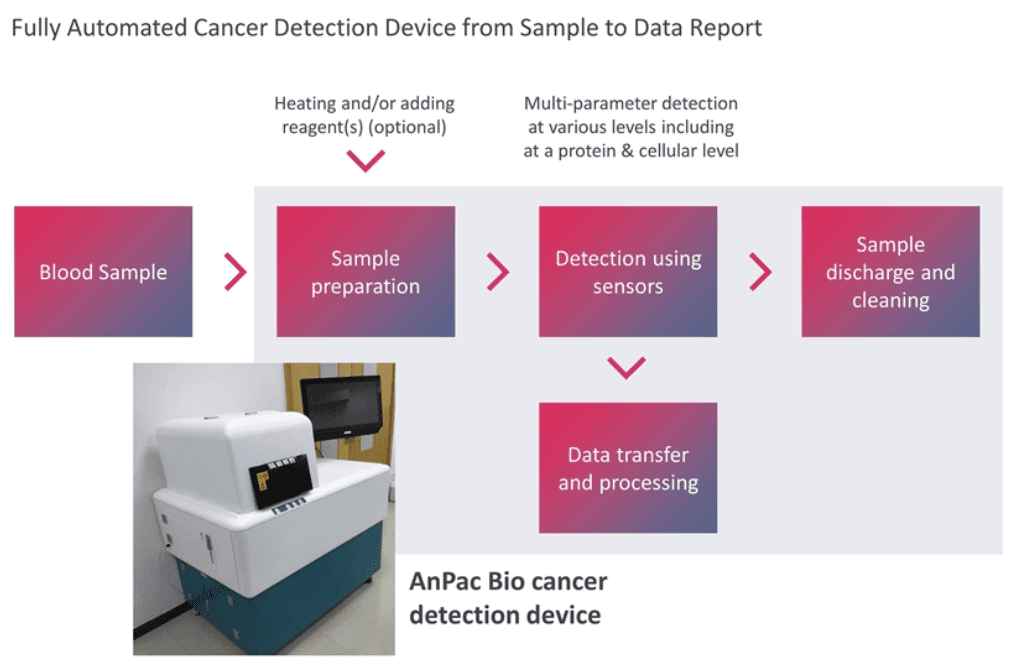 Fully Automated Cancer Detection Device from Sample to Data Report

Heating and/or adding reagent(s) (optional)

Multi-parameter detection at various levels including at a protein & cellular level

Blood Sample

Sample preparation

Detection using sensors

Sample discharge and cleaning

Data transfer and processing

AnPac Bio cancer detection device